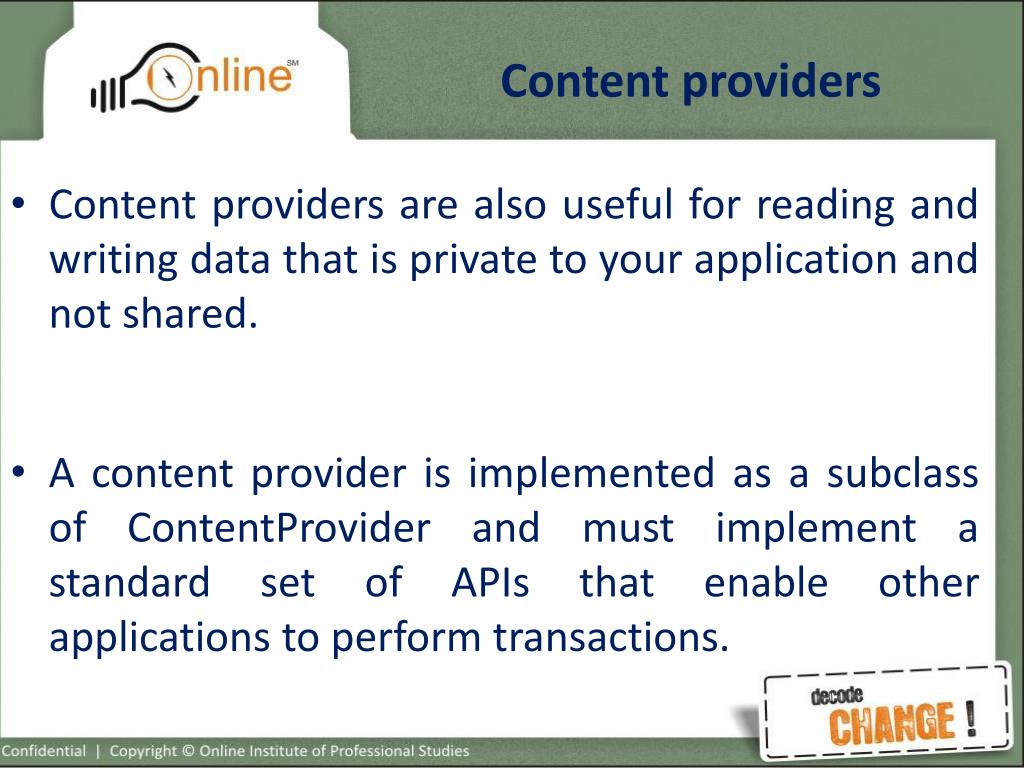 Online SM

Content providers

• Content providers are also useful for reading and writing data that is private to your application and not shared.

• A content provider is implemented as a subclass of ContentProvider and must implement a standard set of APIs that enable other applications to perform transactions.

decode CHANGE !

Confidential | Copyright © Online Institute of Professional Studies